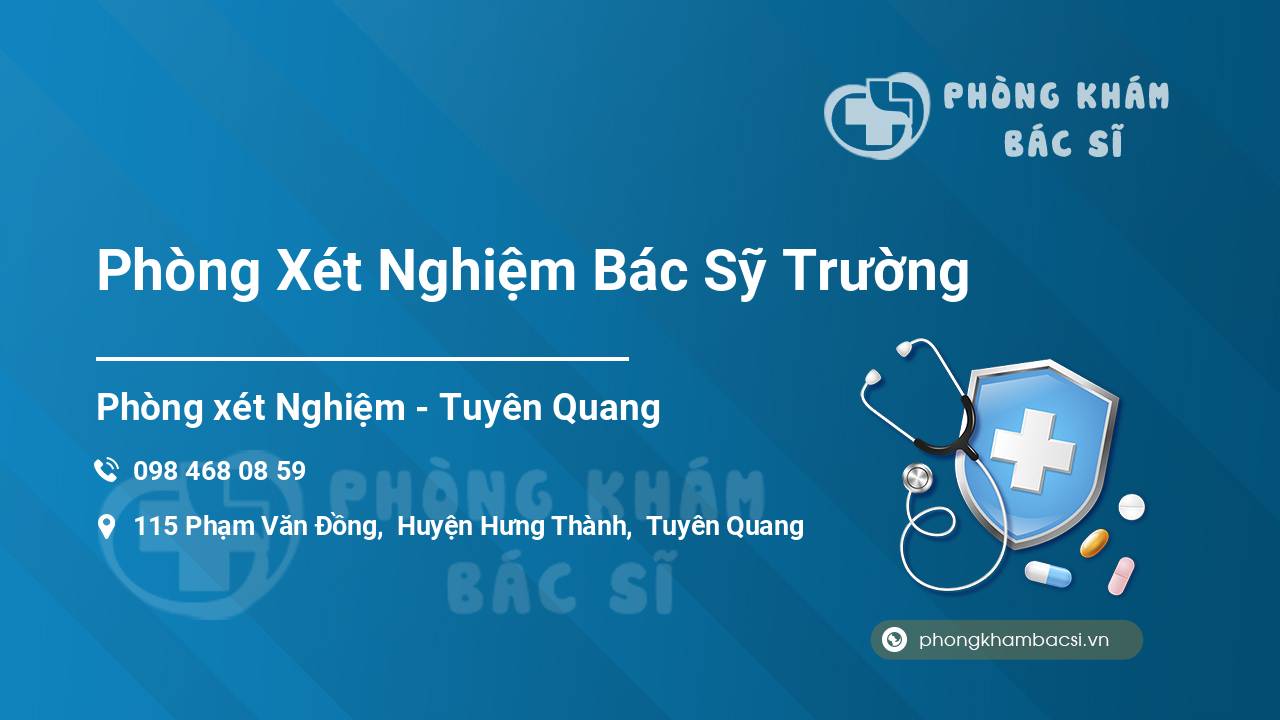 PHÒNG KHÁM
BÁC SĨ

Phòng Xét Nghiệm Bác Sỹ Trường

Phòng xét Nghiệm - Tuyên Quang

098 468 08 59

115 Phạm Văn Đồng, Huyện Hưng Thành, Tuyên Quang

PHÒNG KHÁM
BÁC SĨ

phongkhambacsi.vn